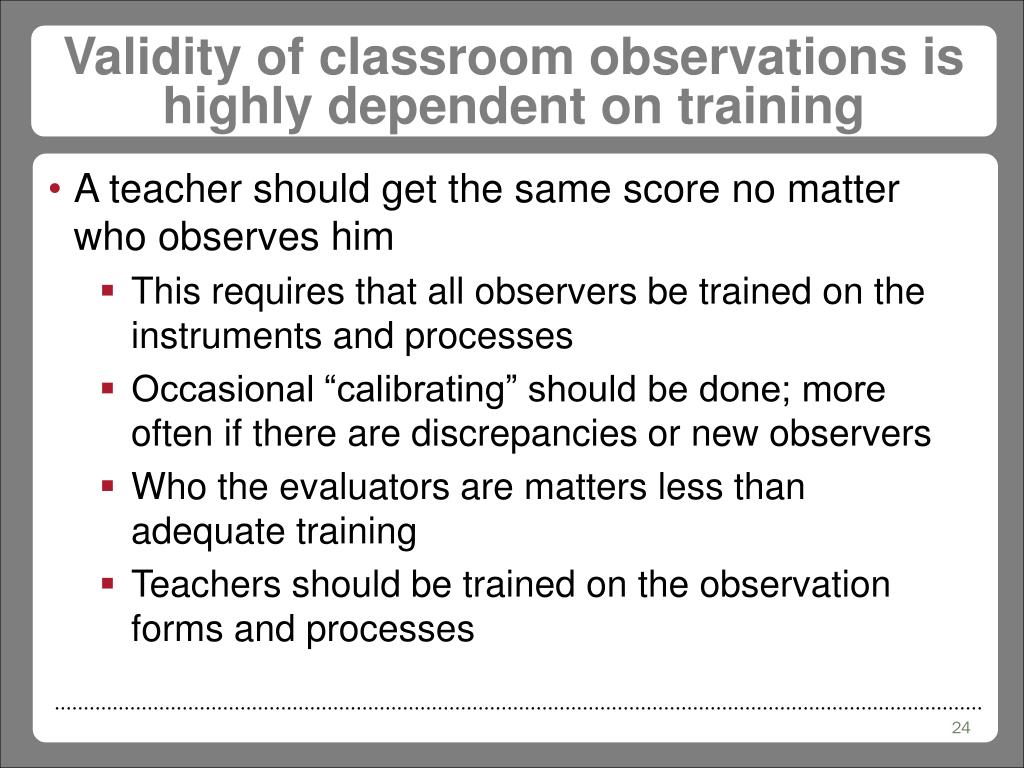 Validity of classroom observations is highly dependent on training

• A teacher should get the same score no matter who observes him
  ▪ This requires that all observers be trained on the instruments and processes
  ▪ Occasional “calibrating” should be done; more often if there are discrepancies or new observers
  ▪ Who the evaluators are matters less than adequate training
  ▪ Teachers should be trained on the observation forms and processes

24